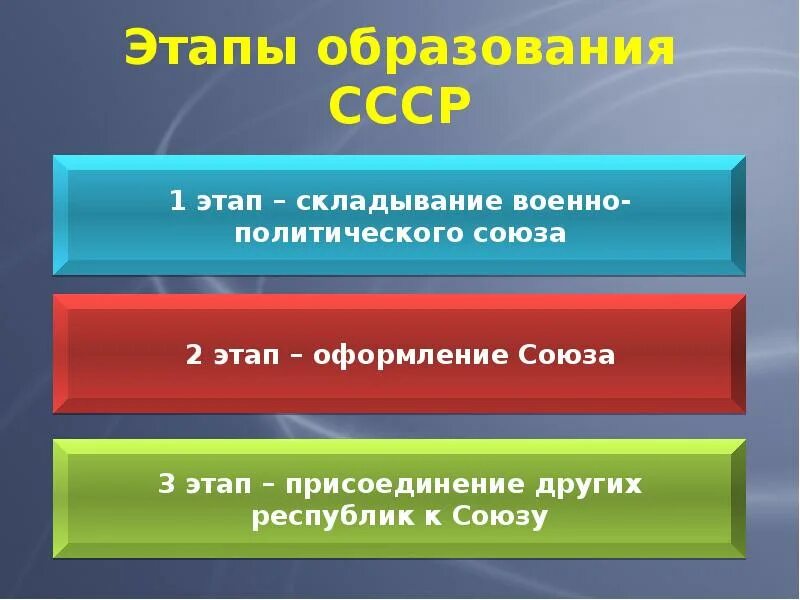 Этапы образования СССР

1 этап – складывание военно-политического союза

2 этап – оформление Союза

3 этап – присоединение других республик к Союзу